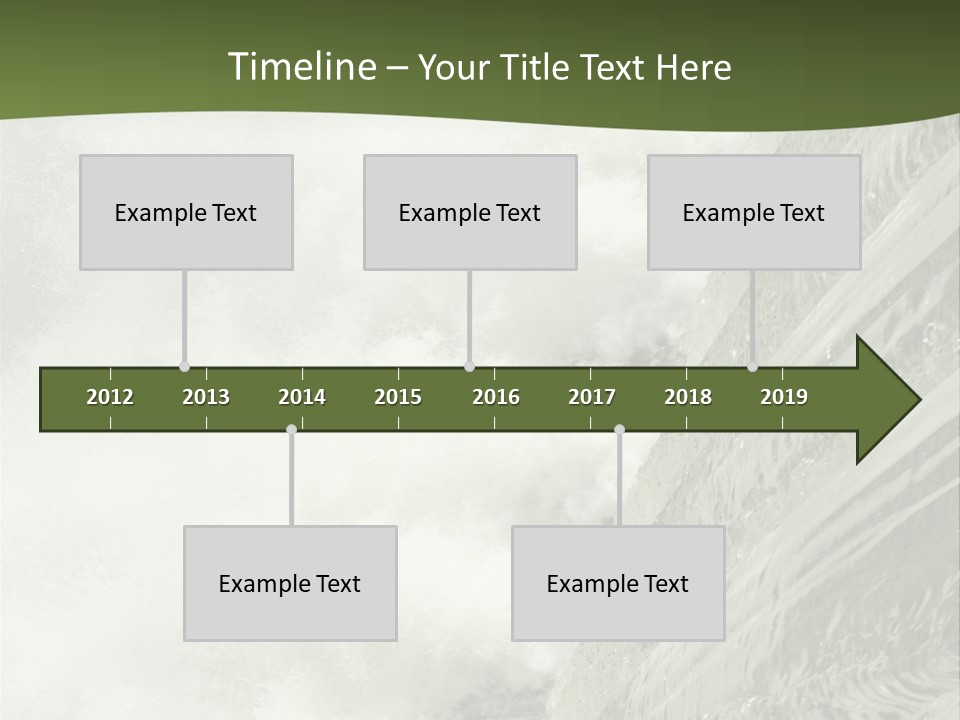 Timeline – Your Title Text Here

Example Text

Example Text

Example Text

2012 2013 2014 2015 2016 2017 2018 2019

Example Text

Example Text